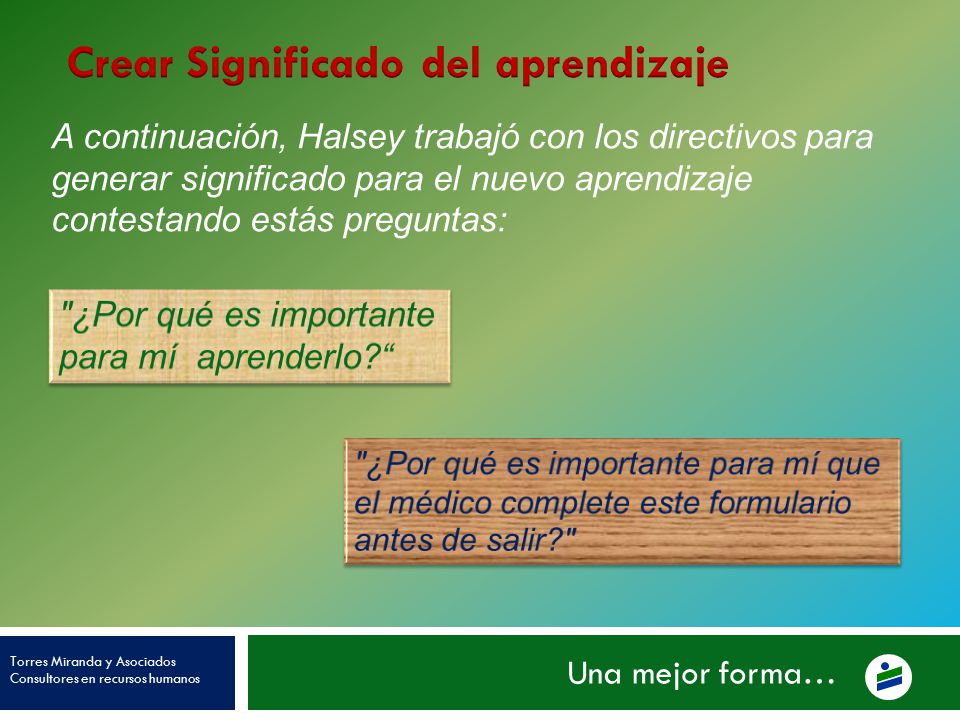 Crear Significado del aprendizaje

A continuación, Halsey trabajó con los directivos para generar significado para el nuevo aprendizaje contestando estás preguntas:

"¿Por qué es importante para mí aprenderlo?“

"¿Por qué es importante para mí que el médico complete este formulario antes de salir?"

Torres Miranda y Asociados
Consultores en recursos humanos

Una mejor forma…